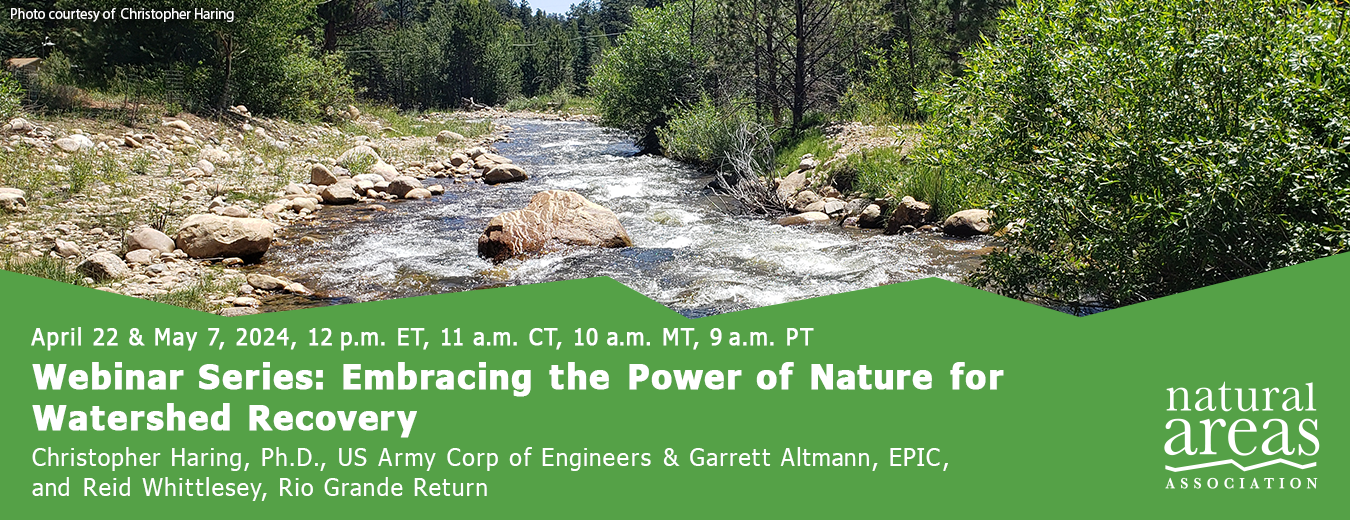 Photo courtesy of Christopher Haring

April 22 & May 7, 2024, 12 p.m. ET, 11 a.m. CT, 10 a.m. MT, 9 a.m. PT

Webinar Series: Embracing the Power of Nature for Watershed Recovery

Christopher Haring, Ph.D., US Army Corp of Engineers & Garrett Altmann, EPIC, and Reid Whittlesey, Rio Grande Return

natural areas ASSOCIATION